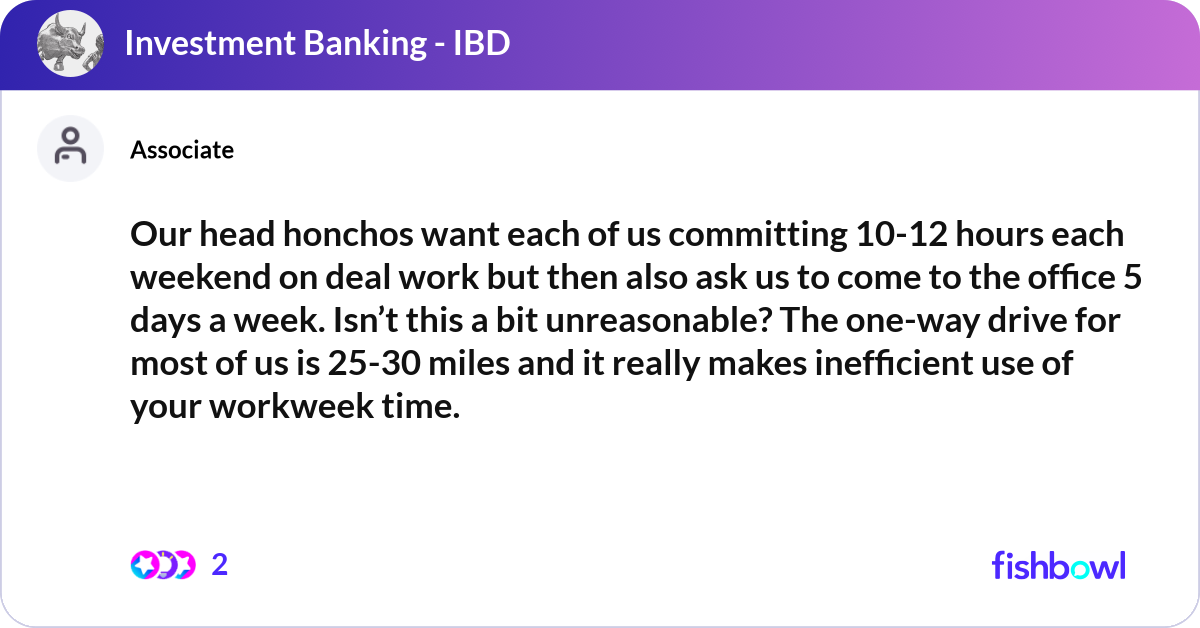 Investment Banking - IBD

Associate

Our head honchos want each of us committing 10-12 hours each weekend on deal work but then also ask us to come to the office 5 days a week. Isn’t this a bit unreasonable? The one-way drive for most of us is 25-30 miles and it really makes inefficient use of your workweek time.

2

fishbowl